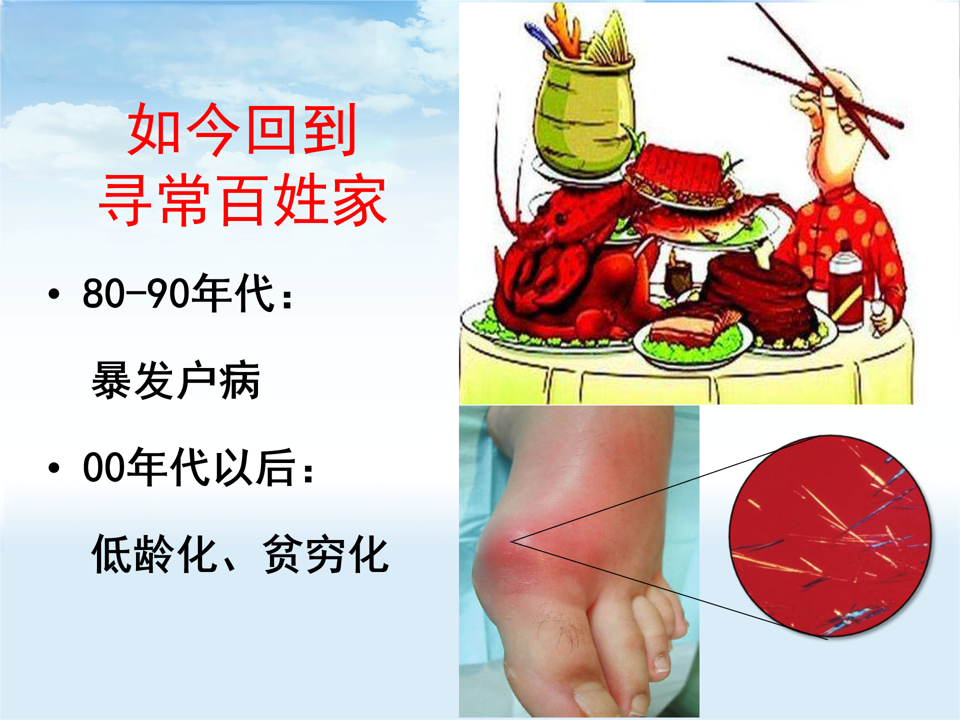 如今回到
寻常百姓家

• 80-90年代：

暴发户病

• 00年代以后：

低龄化、贫穷化